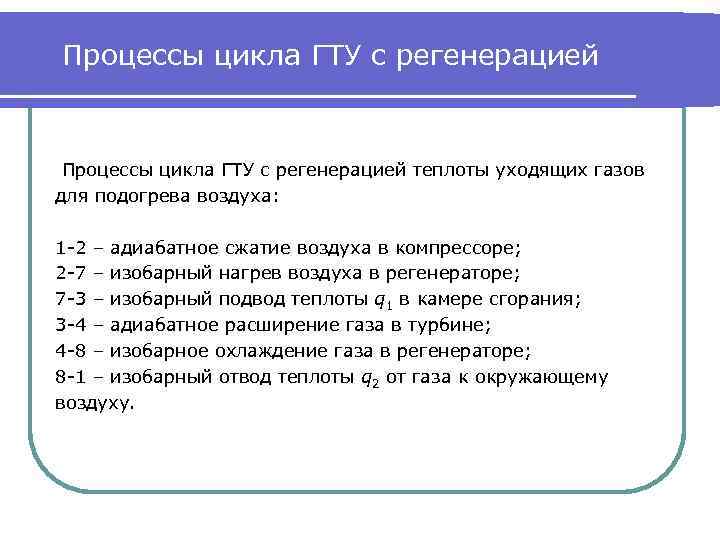 Процессы цикла ГТУ с регенерацией

Процессы цикла ГТУ с регенерацией теплоты уходящих газов для подогрева воздуха:

1-2 – адиабатное сжатие воздуха в компрессоре;
2-7 – изобарный нагрев воздуха в регенераторе;
7-3 – изобарный подвод теплоты $q_1$ в камере сгорания;
3-4 – адиабатное расширение газа в турбине;
4-8 – изобарное охлаждение газа в регенераторе;
8-1 – изобарный отвод теплоты $q_2$ от газа к окружающему воздуху.